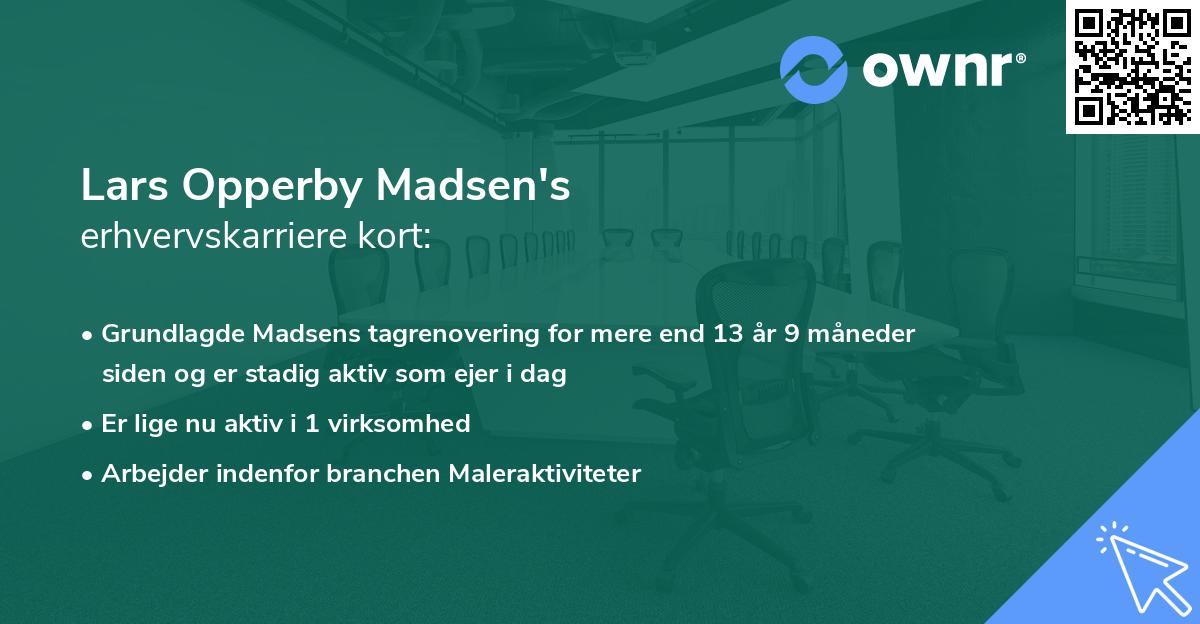 ownr®

Lars Opperby Madsen's
erhvervskarriere kort:

• Grundlagde Madsens tagrenovering for mere end 13 år 9 måneder siden og er stadig aktiv som ejer i dag
• Er lige nu aktiv i 1 virksomhed
• Arbejder indenfor branchen Maleraktiviteter